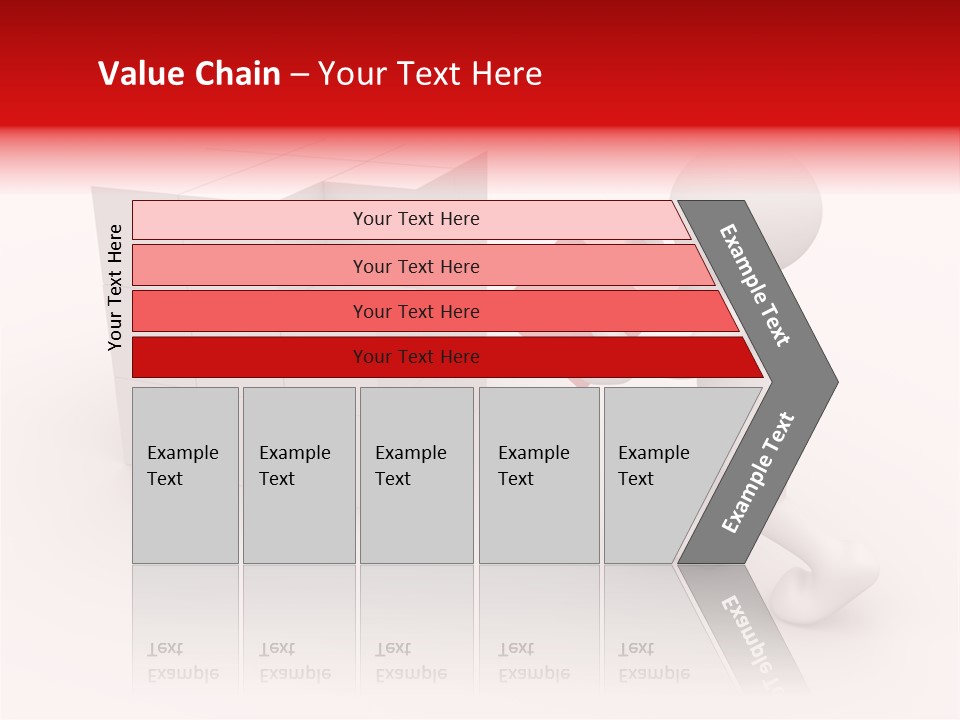 Value Chain – Your Text Here

Your Text Here

Your Text Here

Your Text Here

Your Text Here

Your Text Here

Example Text

Example Text

Example Text

Example Text

Example Text

Example Text

Example Text